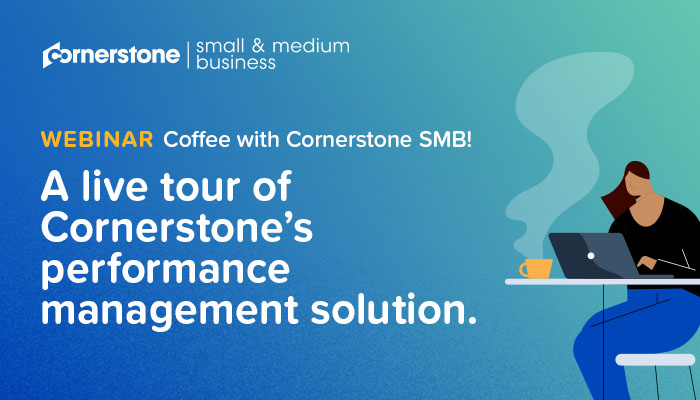 Cornerstone | small & medium business

WEBINAR Coffee with Cornerstone SMB!

A live tour of Cornerstone's performance management solution.